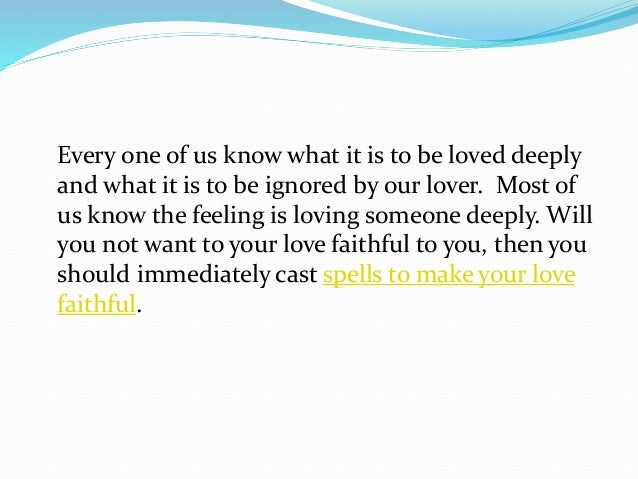 Every one of us know what it is to be loved deeply and what it is to be ignored by our lover. Most of us know the feeling is loving someone deeply. Will you not want to your love faithful to you, then you should immediately cast spells to make your love faithful.